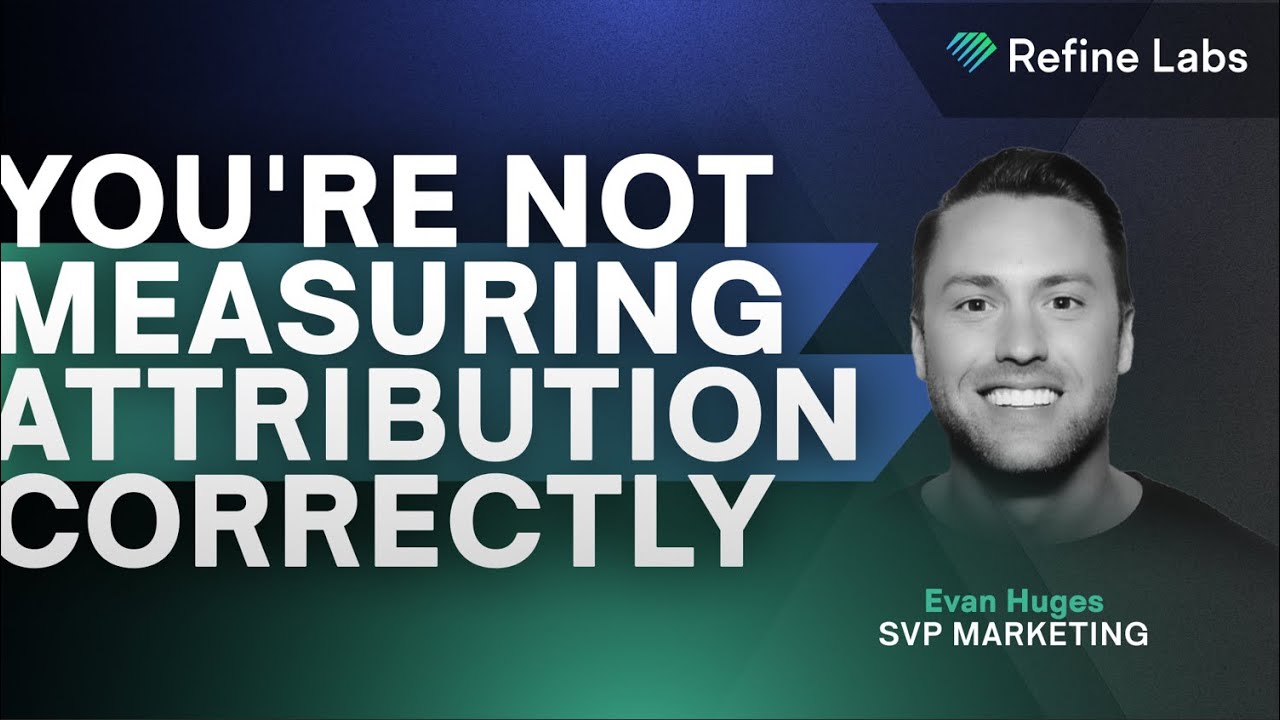 Refine Labs

YOU'RE NOT
MEASURING
ATTRIBUTION
CORRECTLY

Evan Huges
SVP MARKETING